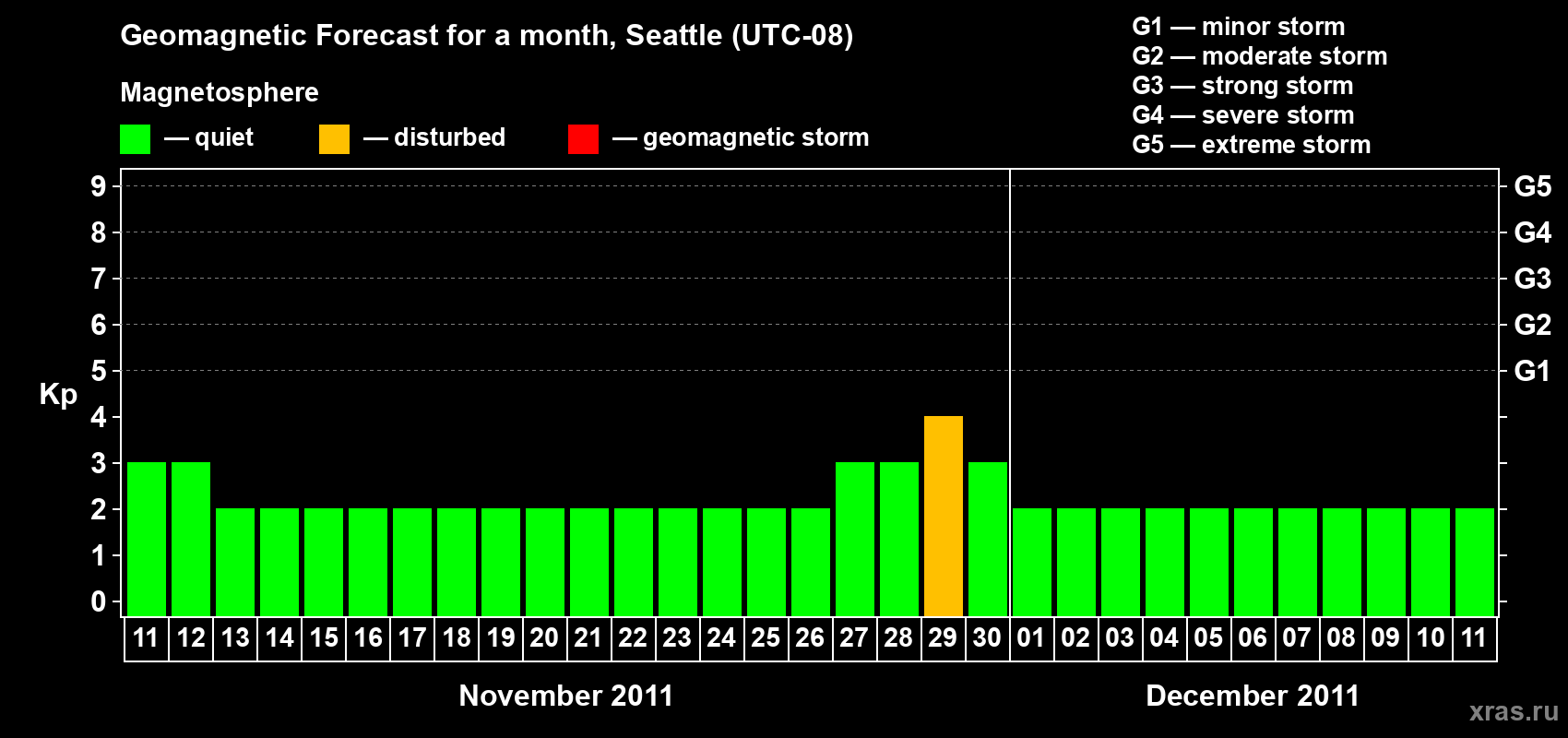 Geomagnetic Forecast for a month, Seattle (UTC-08)

Magnetosphere

— quiet — disturbed — geomagnetic storm

G1 — minor storm
G2 — moderate storm
G3 — strong storm
G4 — severe storm
G5 — extreme storm

Kp

9
8
7
6
5
4
3
2
1
0

G5
G4
G3
G2
G1

11 12 13 14 15 16 17 18 19 20 21 22 23 24 25 26 27 28 29 30 01 02 03 04 05 06 07 08 09 10 11

November 2011

December 2011

xras.ru